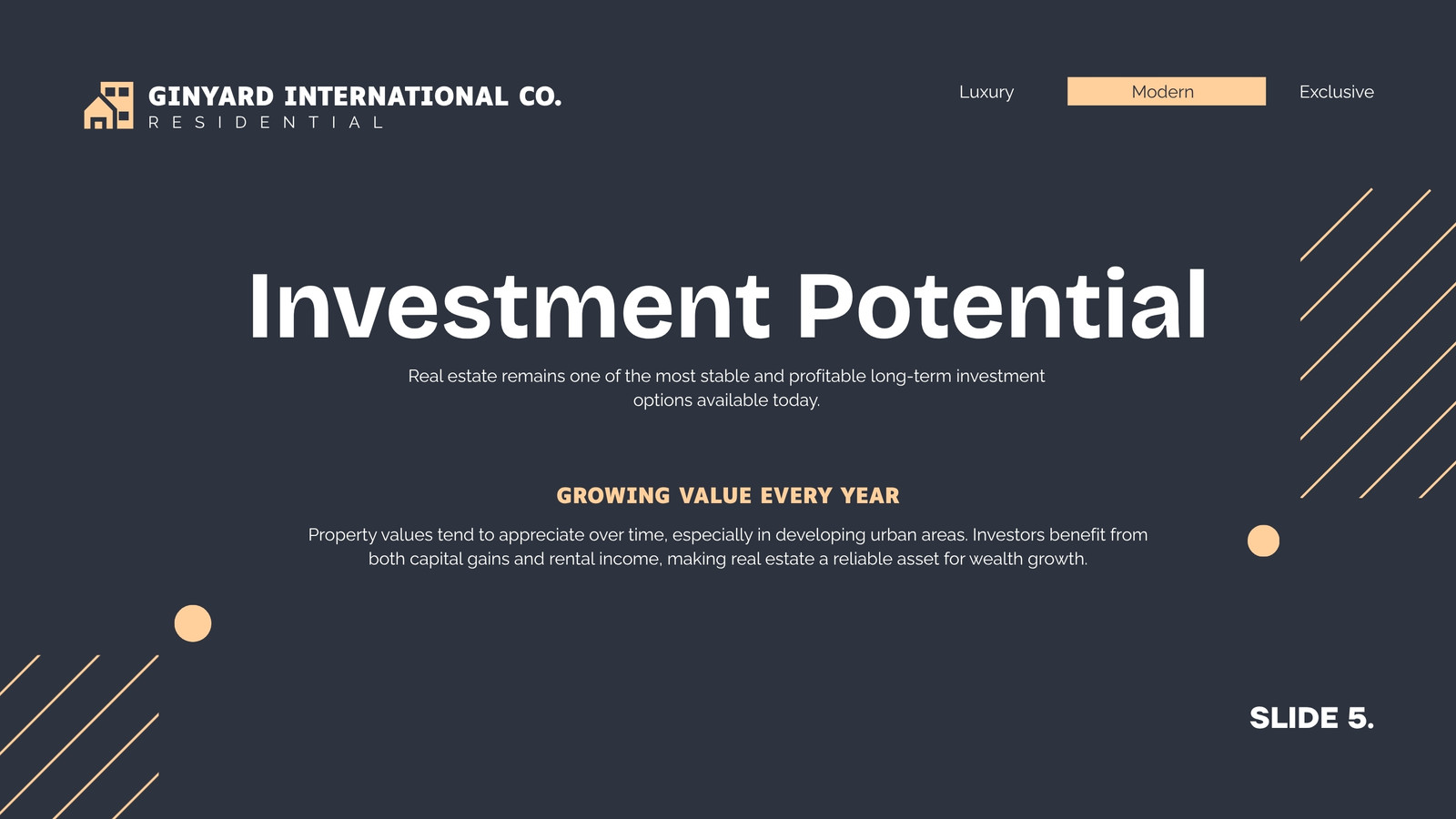 GINYARD INTERNATIONAL CO.
RESIDENTIAL

Luxury
Modern
Exclusive

Investment Potential

Real estate remains one of the most stable and profitable long-term investment options available today.

GROWING VALUE EVERY YEAR

Property values tend to appreciate over time, especially in developing urban areas. Investors benefit from both capital gains and rental income, making real estate a reliable asset for wealth growth.

SLIDE 5.